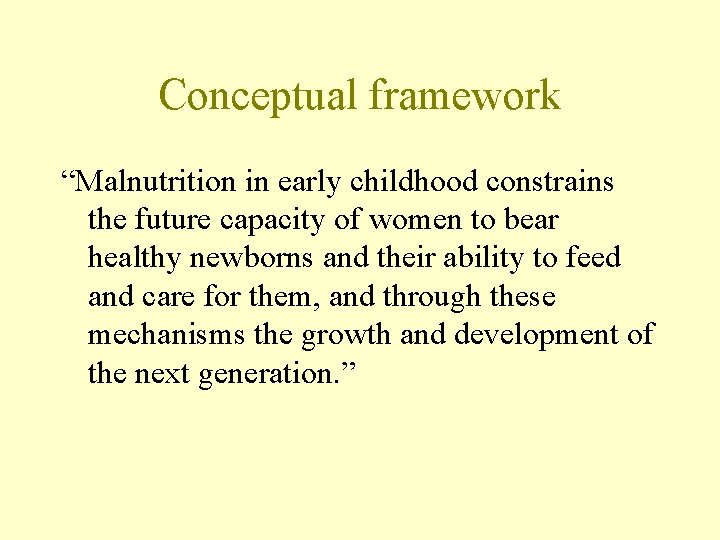 Conceptual framework

“Malnutrition in early childhood constrains the future capacity of women to bear healthy newborns and their ability to feed and care for them, and through these mechanisms the growth and development of the next generation.”